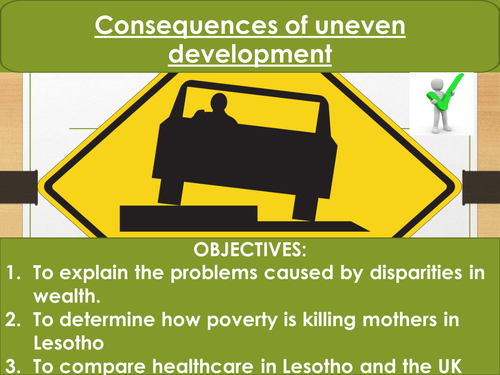 Consequences of uneven development

OBJECTIVES:
1. To explain the problems caused by disparities in wealth.
2. To determine how poverty is killing mothers in Lesotho
3. To compare healthcare in Lesotho and the UK